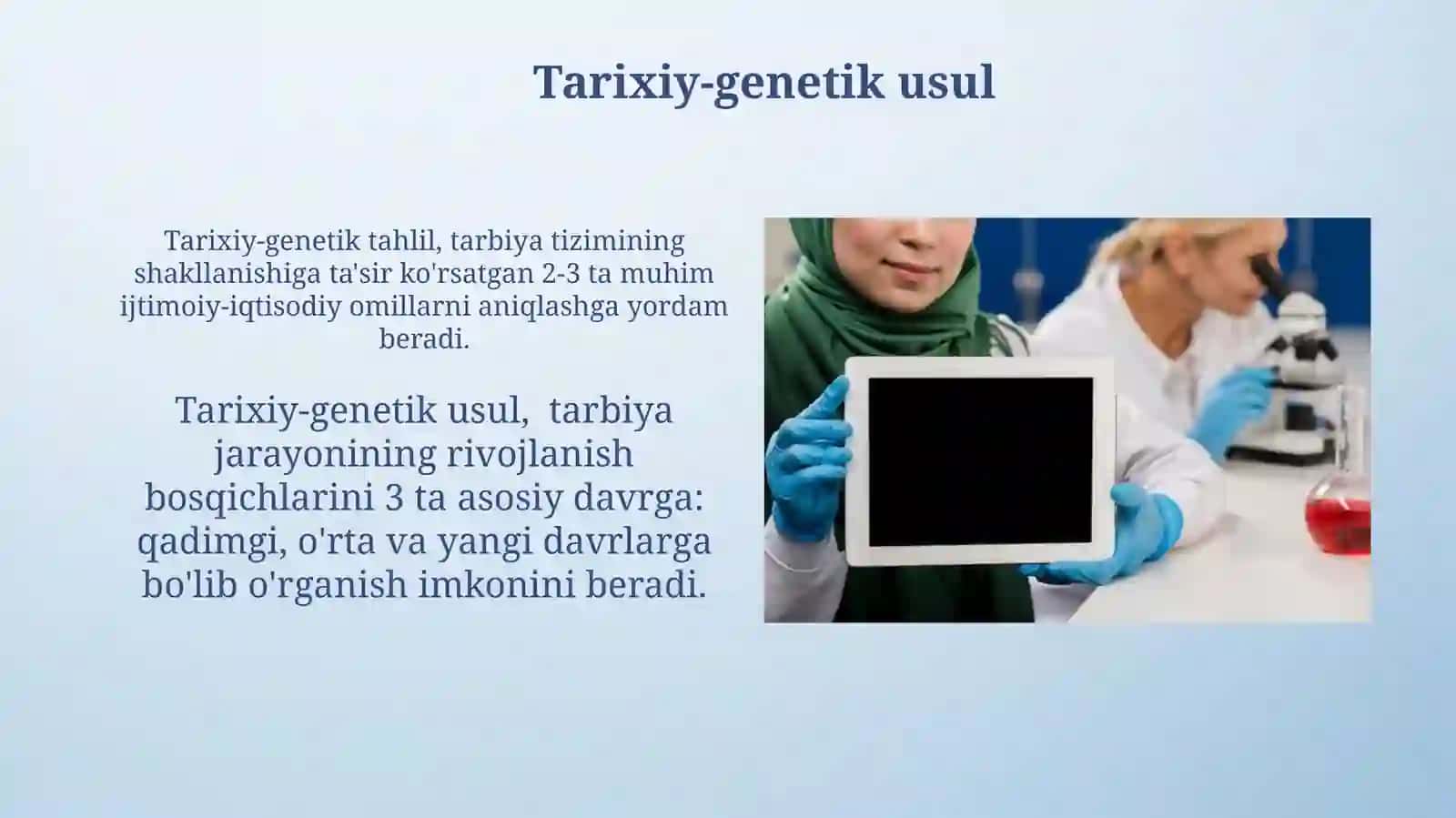 Tarixiy-genetik usul

Tarixiy-genetik tahlil, tarbiya tizimining shakllanishiga ta'sir ko'rsatgan 2-3 ta muhim ijtimoiy-iqtisodiy omillarni aniqlashga yordam beradi.

Tarixiy-genetik usul, tarbiya jarayonining rivojlanish bosqichlarini 3 ta asosiy davrga: qadimgi, o'rta va yangi davrlarga bo'lib o'rganish imkonini beradi.